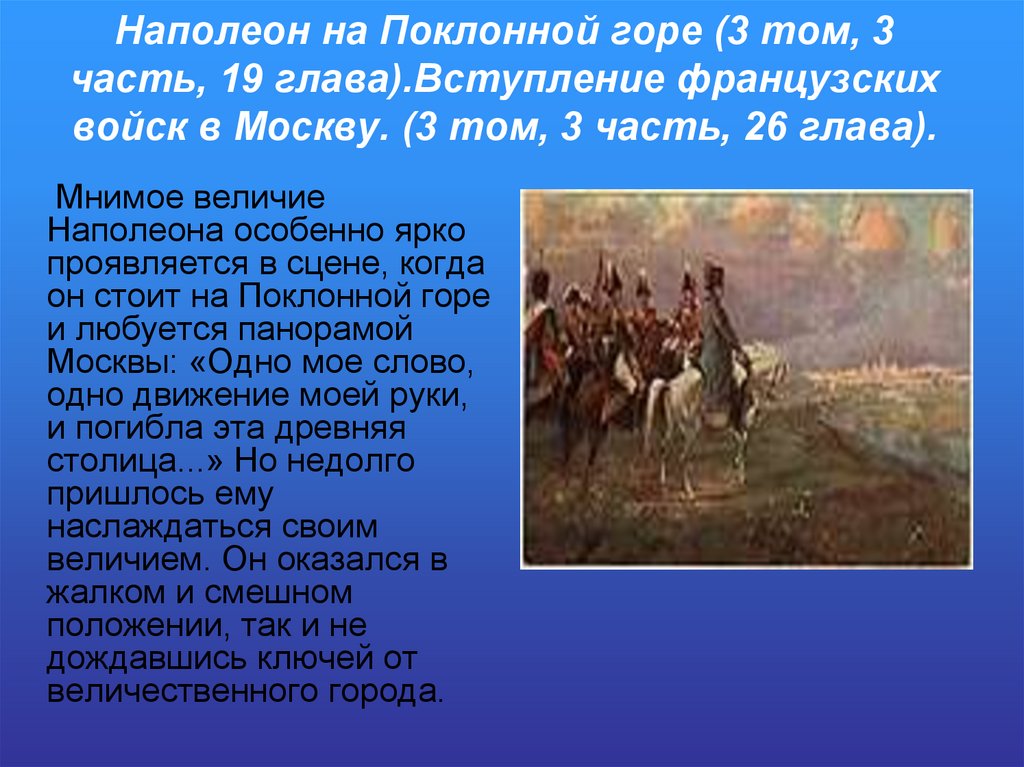 Наполеон на Поклонной горе (3 том, 3 часть, 19 глава).Вступление французских войск в Москву. (3 том, 3 часть, 26 глава).

Мнимое величие Наполеона особенно ярко проявляется в сцене, когда он стоит на Поклонной горе и любуется панорамой Москвы: «Одно мое слово, одно движение моей руки, и погибла эта древняя столица...» Но недолго пришлось ему наслаждаться своим величием. Он оказался в жалком и смешном положении, так и не дождавшись ключей от величественного города.